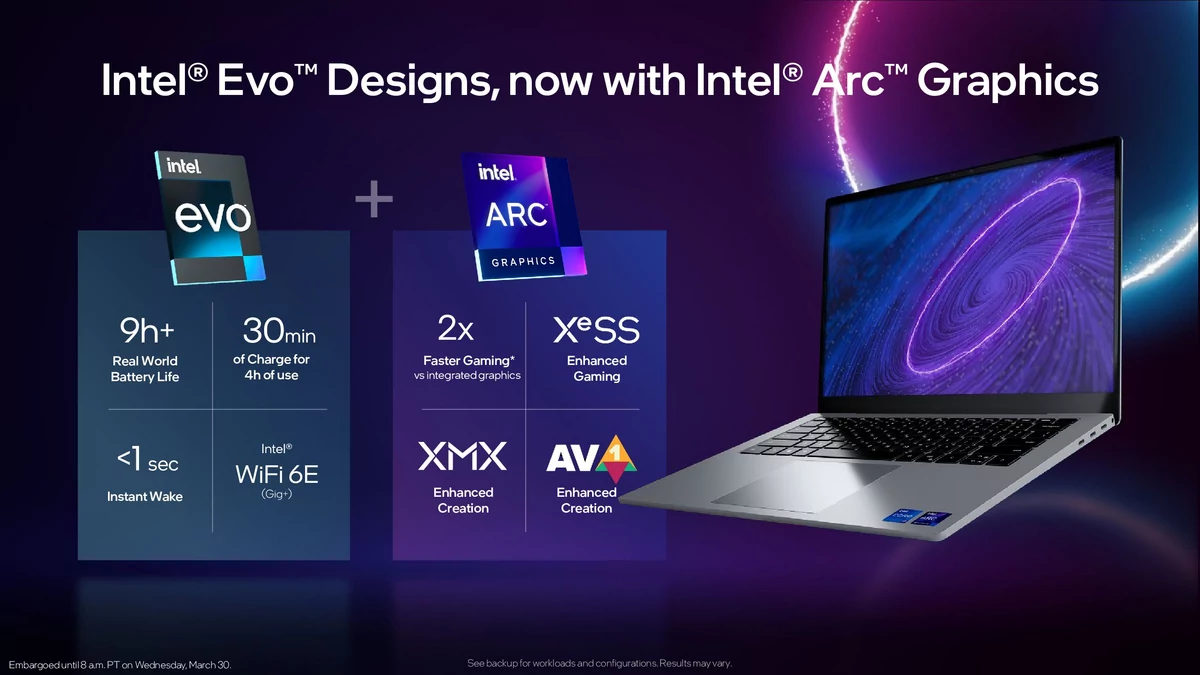 Intel® Evo™ Designs, now with Intel® Arc™ Graphics

intel.
evo

+

intel.
ARC
GRAPHICS

9h+
Real World Battery Life

30min
of Charge for 4h of use

<1 sec
Instant Wake

Intel®
WiFi 6E
(Gig+)

2x
Faster Gaming*
vs integrated graphics

XeSS
Enhanced Gaming

XMX
Enhanced Creation

AV1
Enhanced Creation

Embargoed until 8 a.m. PT on Wednesday, March 30.

See backup for workloads and configurations. Results may vary.